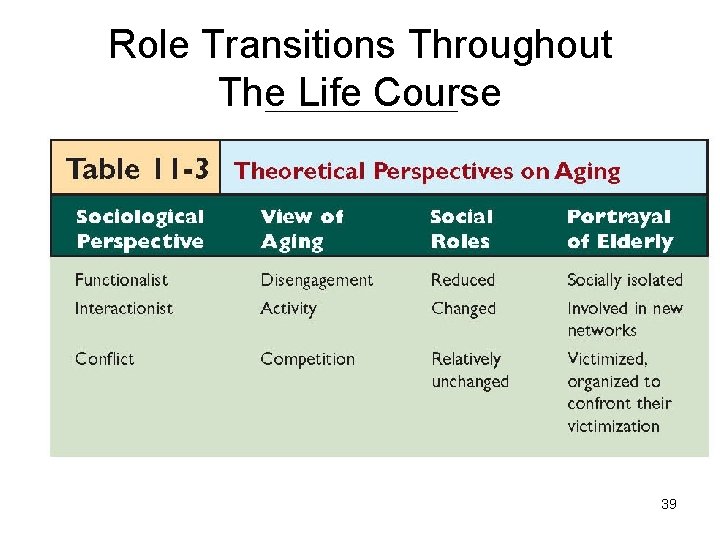 Role Transitions Throughout The Life Course

Table 11-3 Theoretical Perspectives on Aging

| Sociological Perspective | View of Aging | Social Roles | Portrayal of Elderly |
|---|---|---|---|
| Functionalist | Disengagement | Reduced | Socially isolated |
| Interactionist | Activity | Changed | Involved in new networks |
| Conflict | Competition | Relatively unchanged | Victimized, organized to confront their victimization |

39